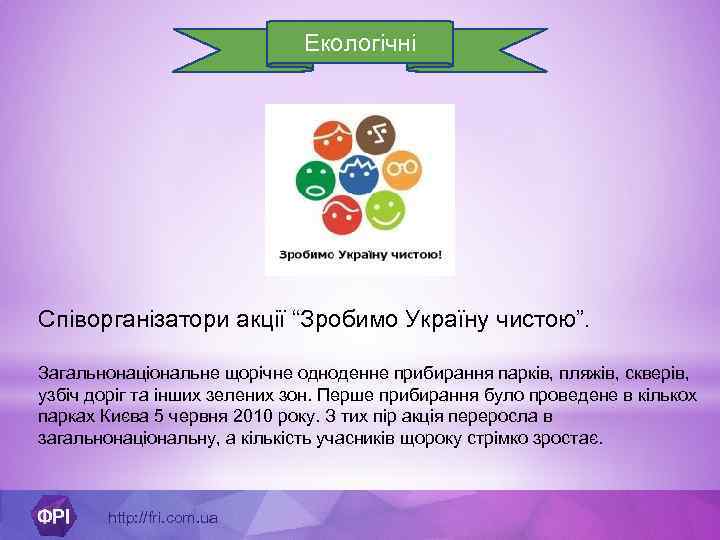 Екологічні

Зробимо Україну чистою!

Співорганізатори акції “Зробимо Україну чистою”.

Загальнонаціональне щорічне одноденне прибирання парків, пляжів, скверів, узбіч доріг та інших зелених зон. Перше прибирання було проведене в кількох парках Києва 5 червня 2010 року. З тих пір акція переросла в загальнонаціональну, а кількість учасників щороку стрімко зростає.

ФРІ http://fri.com.ua